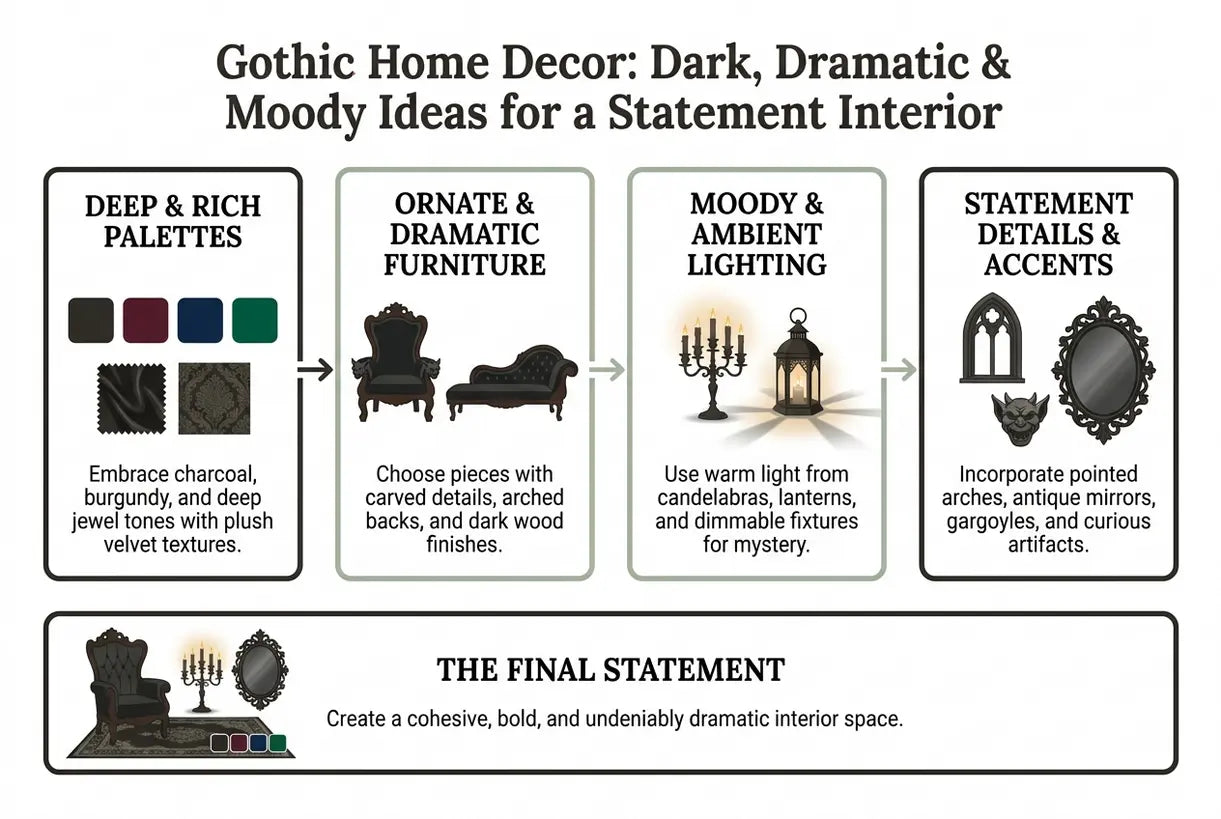 Gothic Home Decor: Dark, Dramatic & Moody Ideas for a Statement Interior

DEEP & RICH PALETTES

Embrace charcoal, burgundy, and deep jewel tones with plush velvet textures.

ORNATE & DRAMATIC FURNITURE

Choose pieces with carved details, arched backs, and dark wood finishes.

MOODY & AMBIENT LIGHTING

Use warm light from candelabras, lanterns, and dimmable fixtures for mystery.

STATEMENT DETAILS & ACCENTS

Incorporate pointed arches, antique mirrors, gargoyles, and curious artifacts.

THE FINAL STATEMENT

Create a cohesive, bold, and undeniably dramatic interior space.